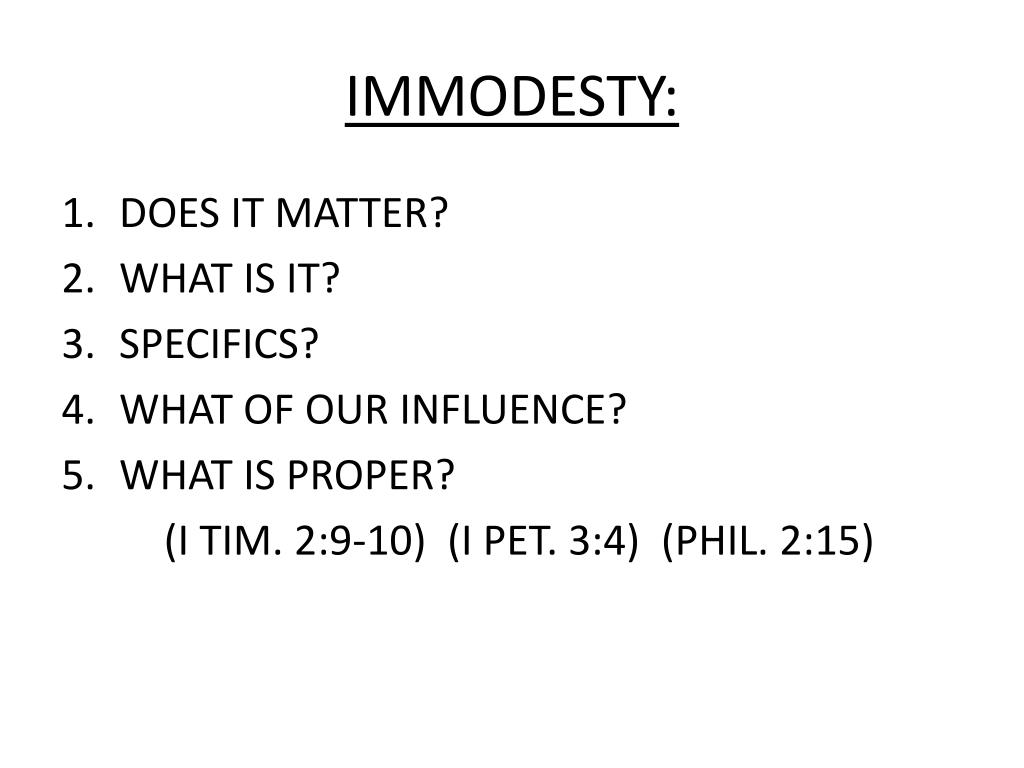 IMMODESTY:

1. DOES IT MATTER?
2. WHAT IS IT?
3. SPECIFICS?
4. WHAT OF OUR INFLUENCE?
5. WHAT IS PROPER?
(I TIM. 2:9-10) (I PET. 3:4) (PHIL. 2:15)